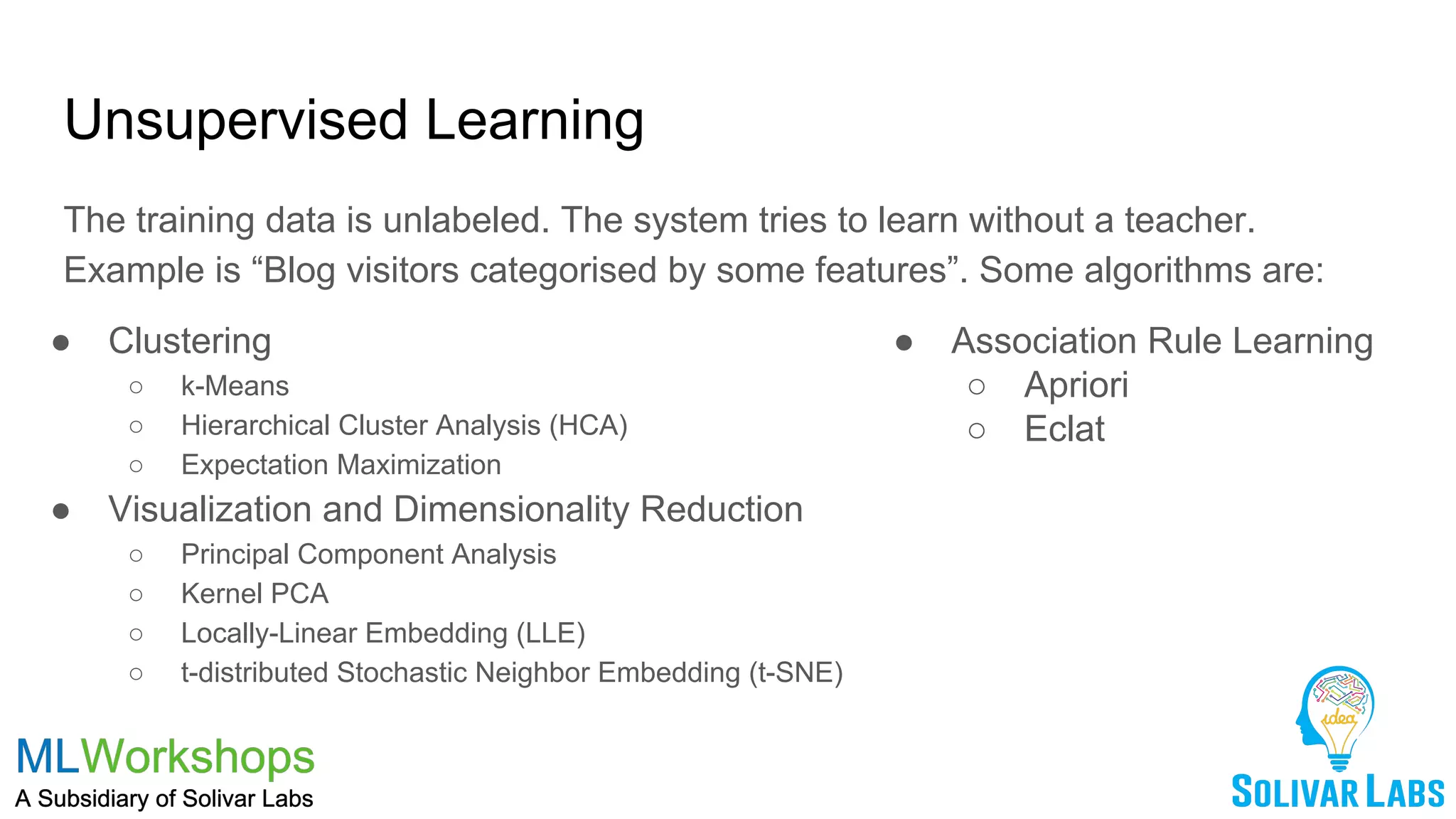 Unsupervised Learning

The training data is unlabeled. The system tries to learn without a teacher. Example is “Blog visitors categorised by some features”. Some algorithms are:

● Clustering
 ○ k-Means
 ○ Hierarchical Cluster Analysis (HCA)
 ○ Expectation Maximization
● Visualization and Dimensionality Reduction
 ○ Principal Component Analysis
 ○ Kernel PCA
 ○ Locally-Linear Embedding (LLE)
 ○ t-distributed Stochastic Neighbor Embedding (t-SNE)

● Association Rule Learning
 ○ Apriori
 ○ Eclat

MLWorkshops
A Subsidiary of Solivar Labs

idea
SOLIVAR LABS